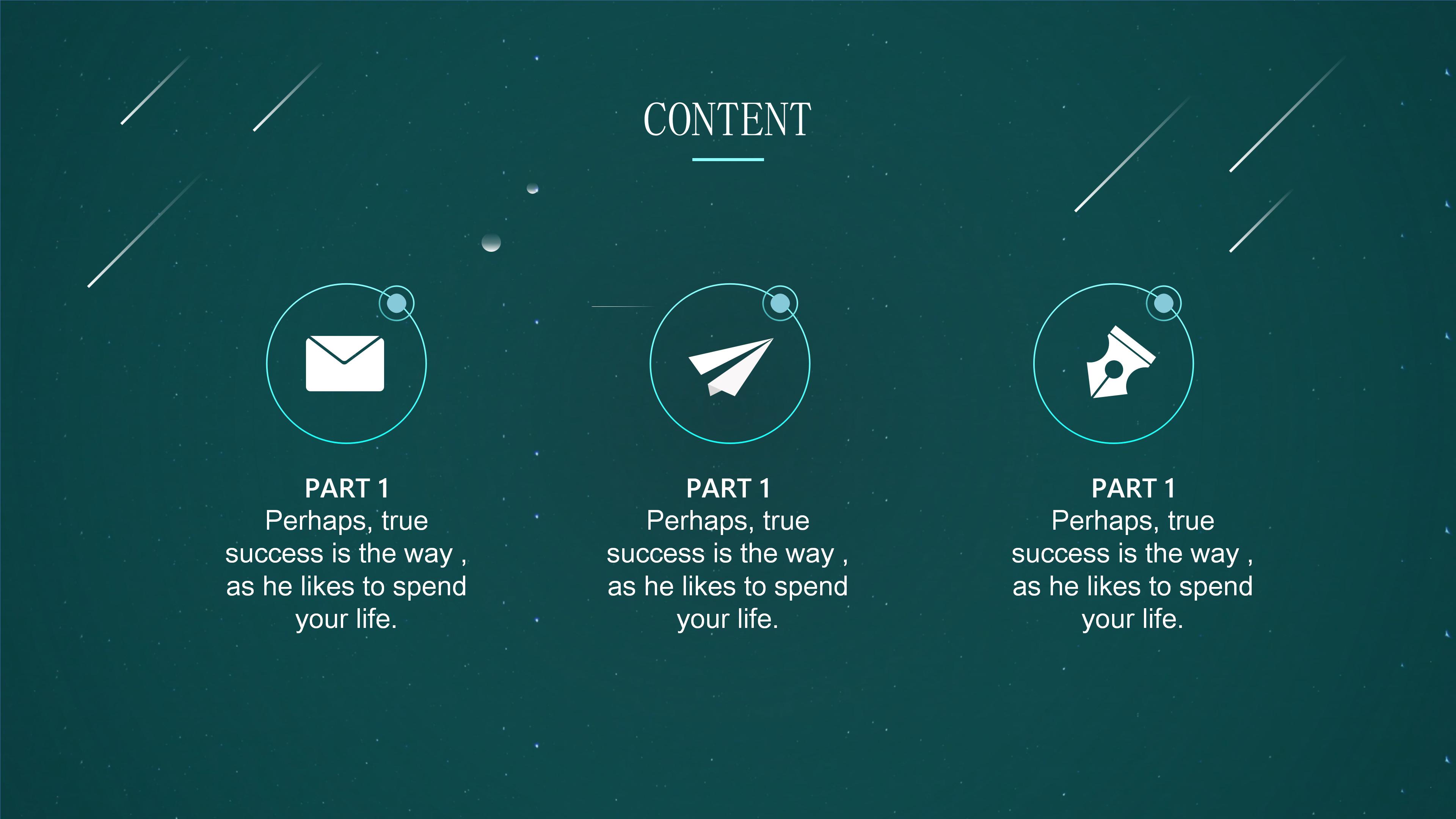 CONTENT

PART 1
Perhaps, true success is the way , as he likes to spend your life.

PART 1
Perhaps, true success is the way , as he likes to spend your life.

PART 1
Perhaps, true success is the way , as he likes to spend your life.